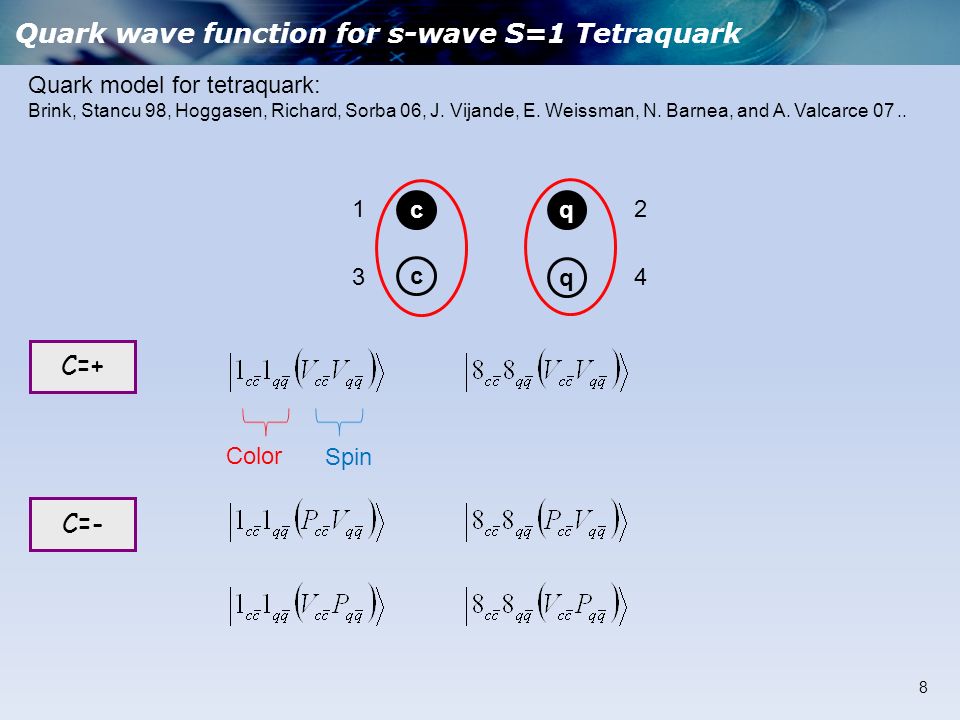 Quark wave function for s-wave S=1 Tetraquark

Quark model for tetraquark:
Brink, Stancu 98, Hoggasen, Richard, Sorba 06, J. Vijande, E. Weissman, N. Barnea, and A. Valcarce 07 ..

1 c q 2
3 c q 4

C=+

$\left|1_{c\bar{c}}1_{q\bar{q}}\left(V_{c\bar{c}}V_{q\bar{q}}\right)\right\rangle$ $\left|8_{c\bar{c}}8_{q\bar{q}}\left(V_{c\bar{c}}V_{q\bar{q}}\right)\right\rangle$

Color Spin

C=-

$\left|1_{c\bar{c}}1_{q\bar{q}}\left(P_{c\bar{c}}V_{q\bar{q}}\right)\right\rangle$ $\left|8_{c\bar{c}}8_{q\bar{q}}\left(P_{c\bar{c}}V_{q\bar{q}}\right)\right\rangle$

$\left|1_{c\bar{c}}1_{q\bar{q}}\left(V_{c\bar{c}}P_{q\bar{q}}\right)\right\rangle$ $\left|8_{c\bar{c}}8_{q\bar{q}}\left(V_{c\bar{c}}P_{q\bar{q}}\right)\right\rangle$

8